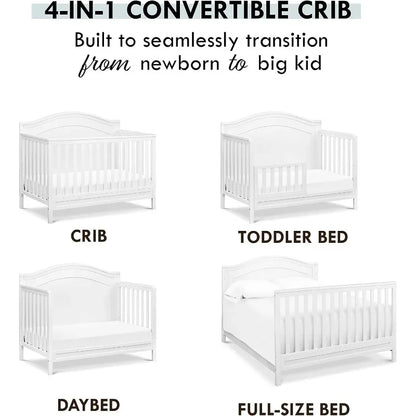 4-IN-1 CONVERTIBLE CRIB

Built to seamlessly transition from newborn to big kid

CRIB

TODDLER BED

DAYBED

FULL-SIZE BED